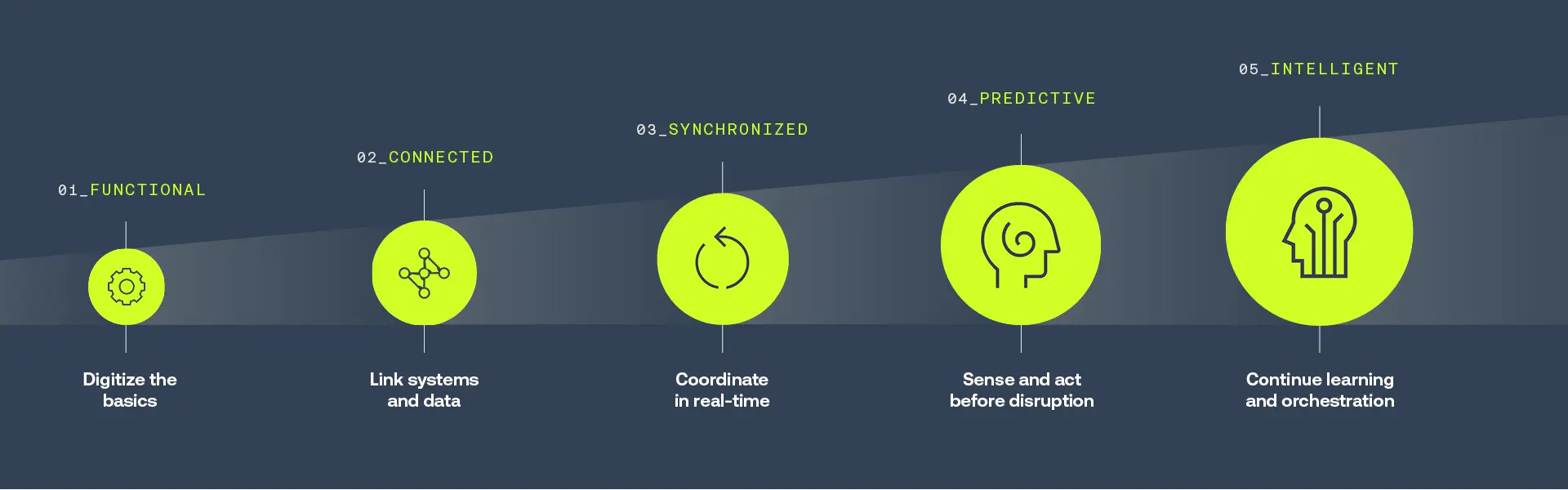 01_FUNCTIONAL

Digitize the basics

02_CONNECTED

Link systems and data

03_SYNCHRONIZED

Coordinate in real-time

04_PREDICTIVE

Sense and act before disruption

05_INTELLIGENT

Continue learning and orchestration